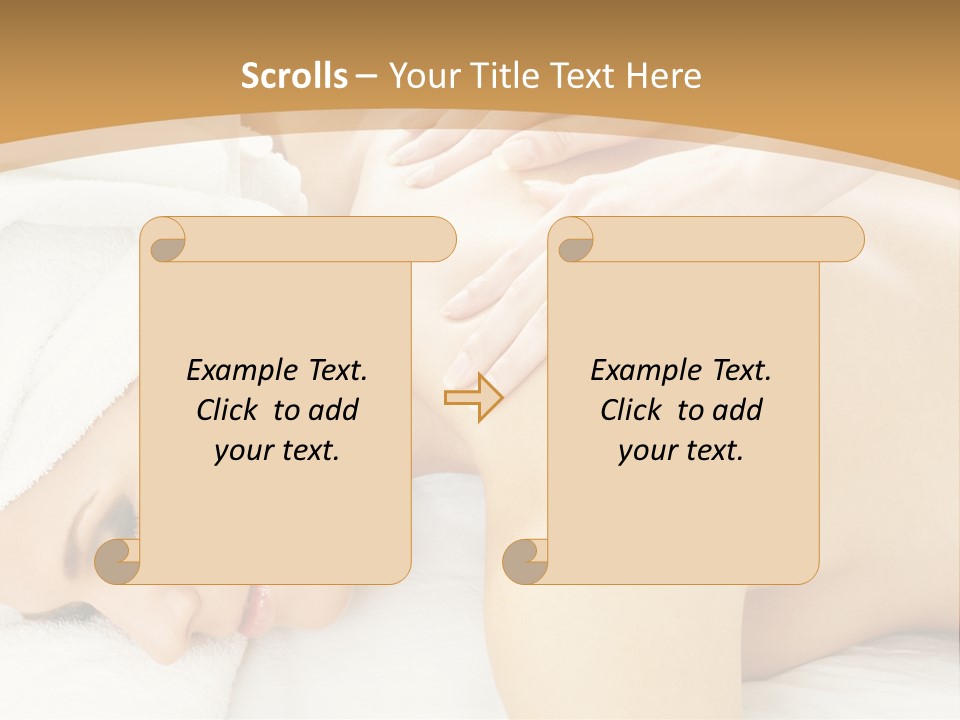 Scrolls – Your Title Text Here

Example Text. Click to add your text.

Example Text. Click to add your text.